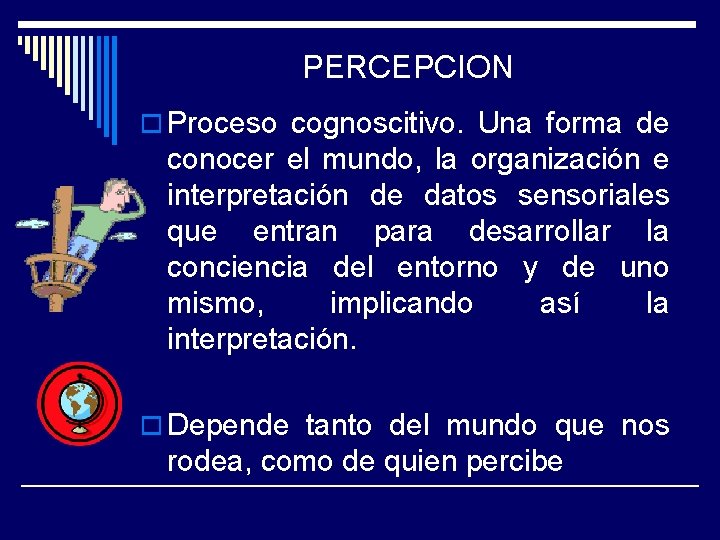 PERCEPCION

Proceso cognoscitivo. Una forma de conocer el mundo, la organización e interpretación de datos sensoriales que entran para desarrollar la conciencia del entorno y de uno mismo, implicando así la interpretación.

Depende tanto del mundo que nos rodea, como de quien percibe